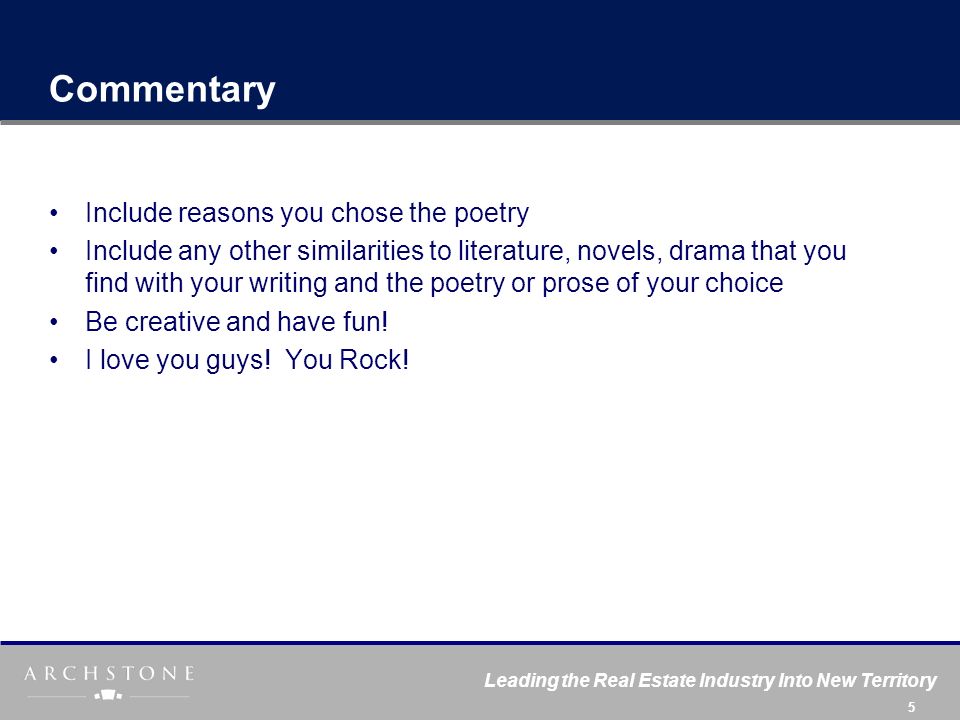 Commentary

• Include reasons you chose the poetry
• Include any other similarities to literature, novels, drama that you find with your writing and the poetry or prose of your choice
• Be creative and have fun!
• I love you guys! You Rock!

ARCHSTONE

Leading the Real Estate Industry Into New Territory

5